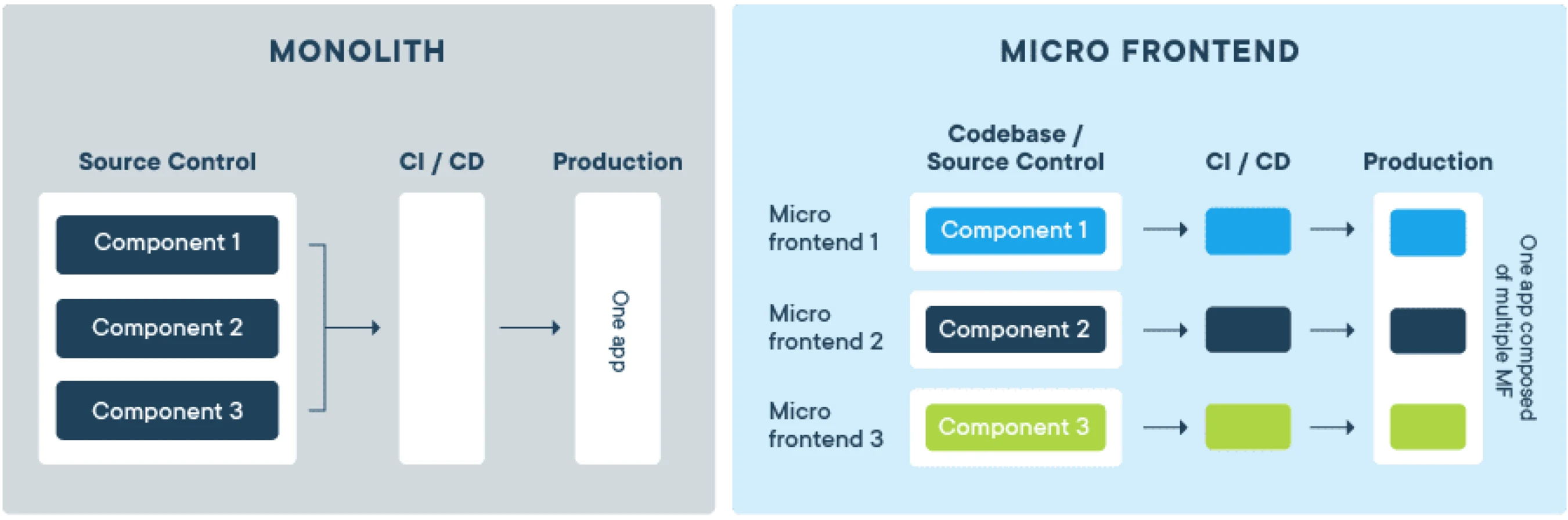 MONOLITH

Source Control

CI / CD

Production

Component 1

Component 2

Component 3

One app

MICRO FRONTEND

Codebase / Source Control

CI / CD

Production

Micro frontend 1

Component 1

Micro frontend 2

Component 2

Micro frontend 3

Component 3

One app composed of multiple MF